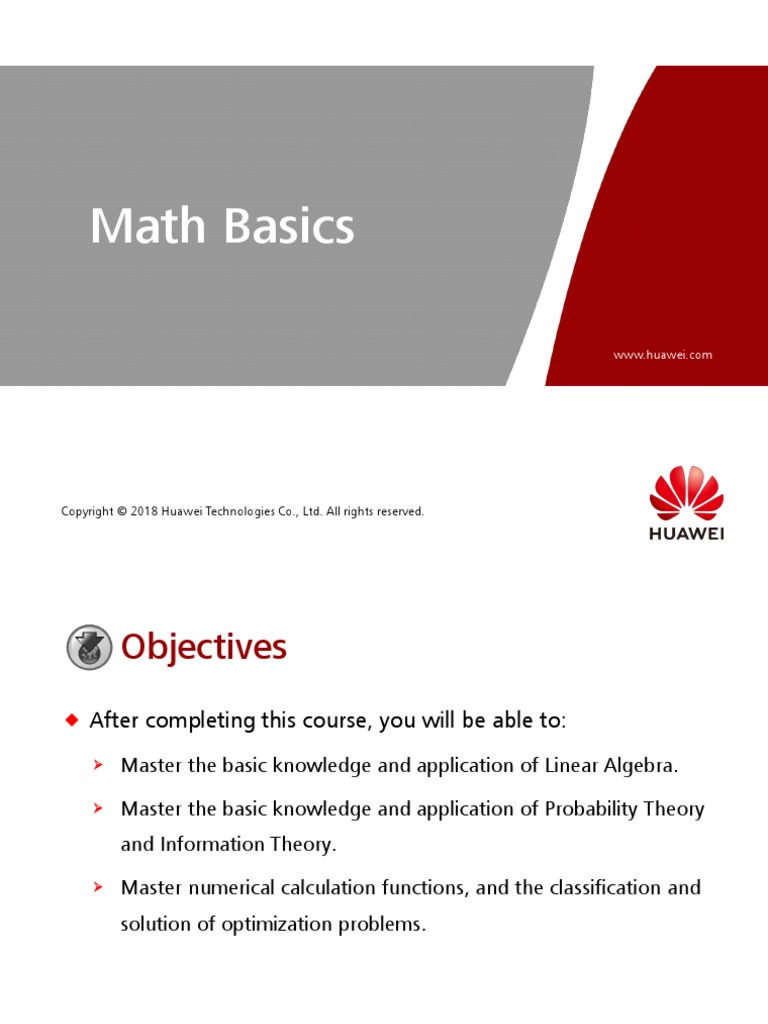 Math Basics

www.huawei.com

Copyright © 2018 Huawei Technologies Co., Ltd. All rights reserved.

HUAWEI

Objectives

After completing this course, you will be able to:

Master the basic knowledge and application of Linear Algebra.

Master the basic knowledge and application of Probability Theory and Information Theory.

Master numerical calculation functions, and the classification and solution of optimization problems.